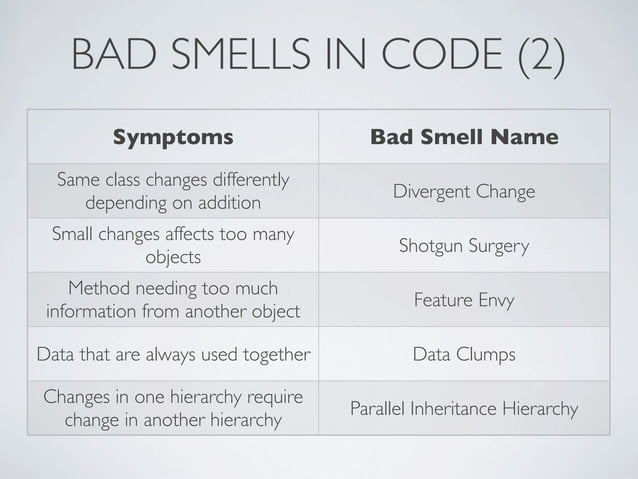 BAD SMELLS IN CODE (2)

| Symptoms | Bad Smell Name |
|---|---|
| Same class changes differently depending on addition | Divergent Change |
| Small changes affects too many objects | Shotgun Surgery |
| Method needing too much information from another object | Feature Envy |
| Data that are always used together | Data Clumps |
| Changes in one hierarchy require change in another hierarchy | Parallel Inheritance Hierarchy |